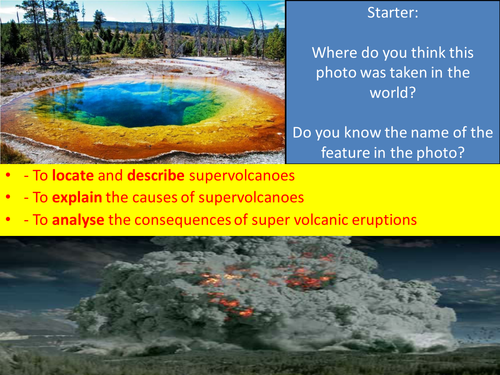 Starter:

Where do you think this photo was taken in the world?

Do you know the name of the feature in the photo?

• - To locate and describe supervolcanoes
• - To explain the causes of supervolcanoes
• - To analyse the consequences of super volcanic eruptions